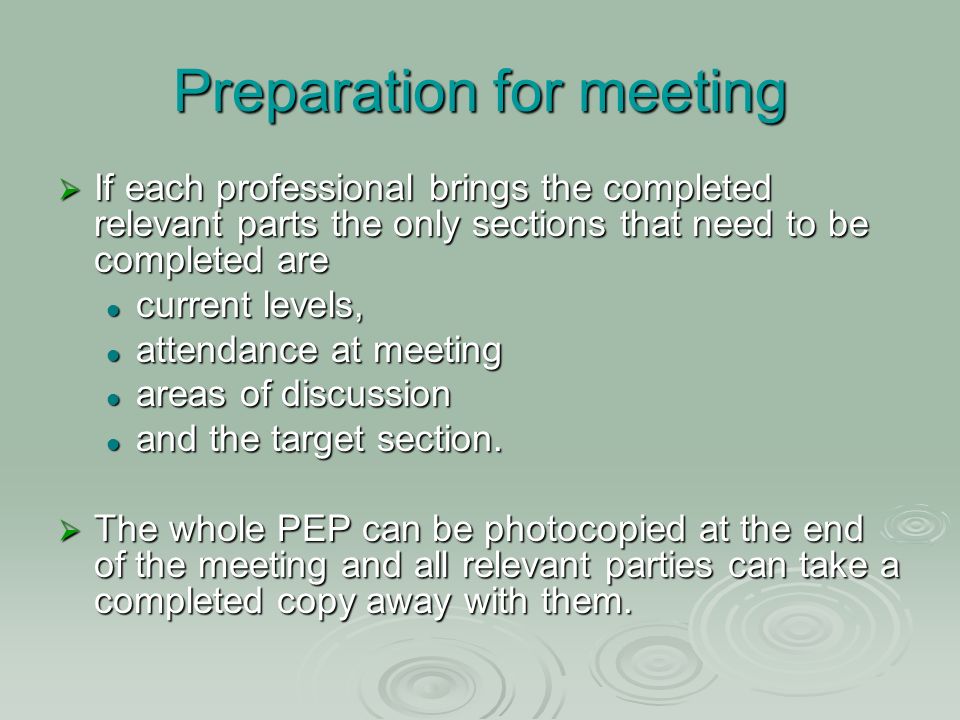 Preparation for meeting

➢ If each professional brings the completed relevant parts the only sections that need to be completed are
• current levels,
• attendance at meeting
• areas of discussion
• and the target section.

➢ The whole PEP can be photocopied at the end of the meeting and all relevant parties can take a completed copy away with them.